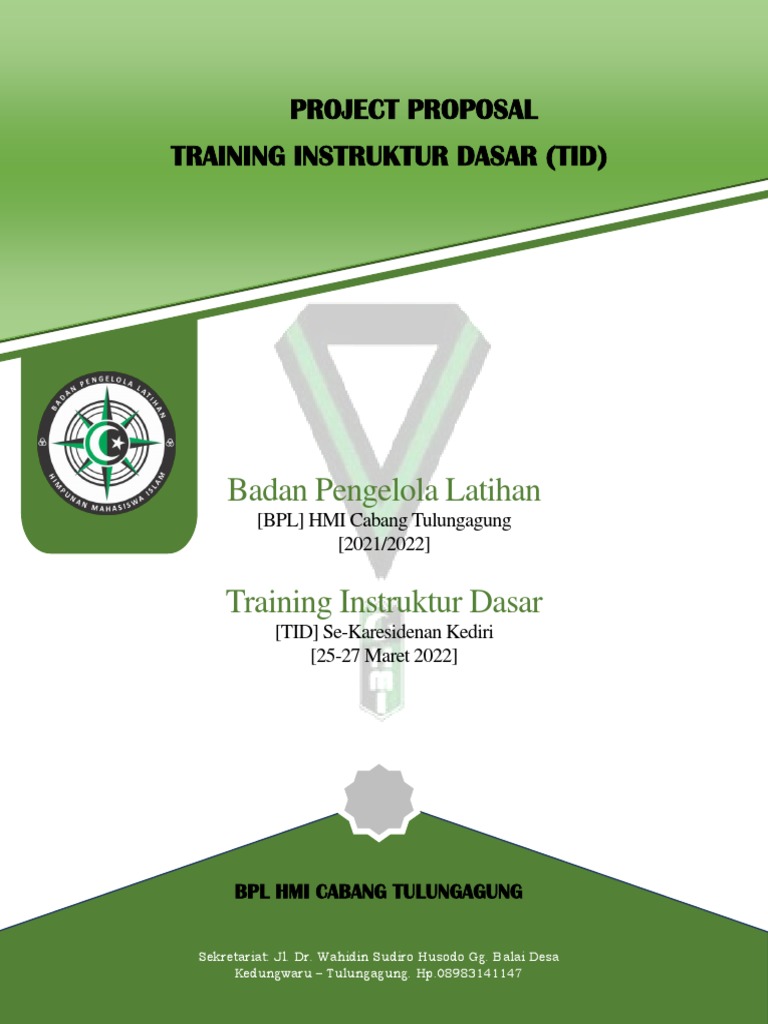 PROJECT PROPOSAL
TRAINING INSTRUKTUR DASAR (TID)

BADAN PENGELOLA LATIHAN
HIMPUNAN MAHASISWA ISLAM

Badan Pengelola Latihan
[BPL] HMI Cabang Tulungagung
[2021/2022]

Training Instruktur Dasar
[TID] Se-Karesidenan Kediri
[25-27 Maret 2022]

BPL HMI CABANG TULUNGAGUNG

Sekretariat: Jl. Dr. Wahidin Sudiro Husodo Gg. Balai Desa Kedungwaru – Tulungagung. Hp.08983141147